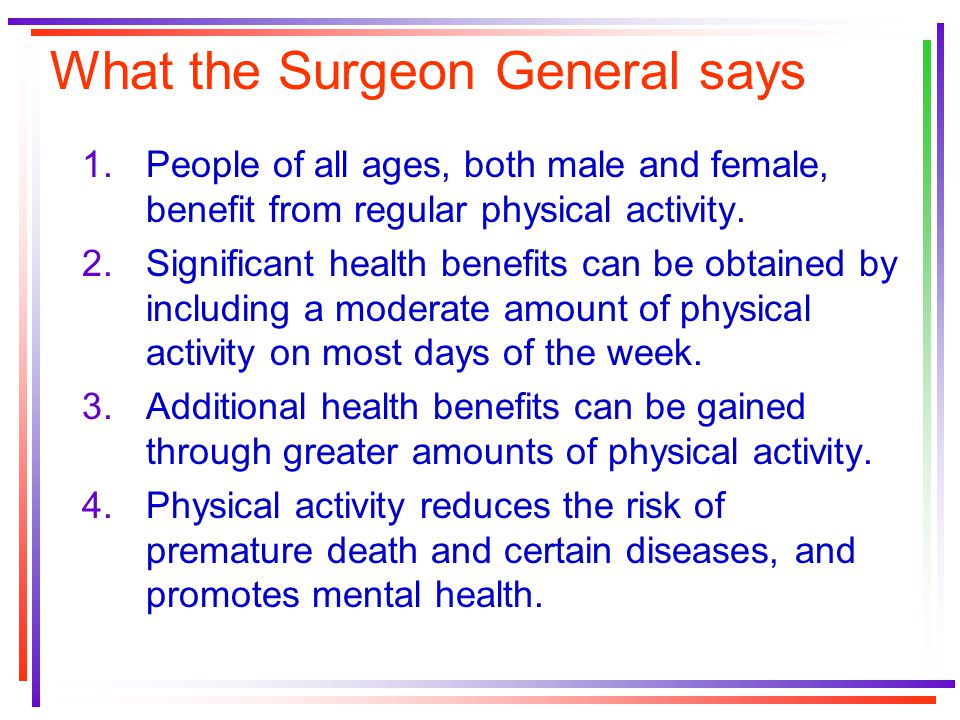 What the Surgeon General says

1. People of all ages, both male and female, benefit from regular physical activity.
2. Significant health benefits can be obtained by including a moderate amount of physical activity on most days of the week.
3. Additional health benefits can be gained through greater amounts of physical activity.
4. Physical activity reduces the risk of premature death and certain diseases, and promotes mental health.